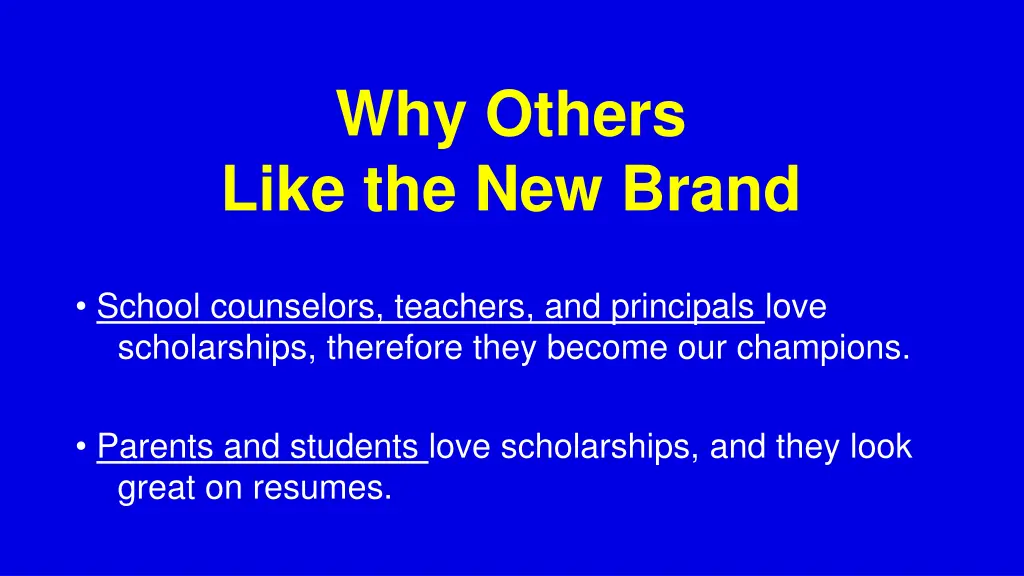 Why Others
Like the New Brand

• School counselors, teachers, and principals love scholarships, therefore they become our champions.

• Parents and students love scholarships, and they look great on resumes.